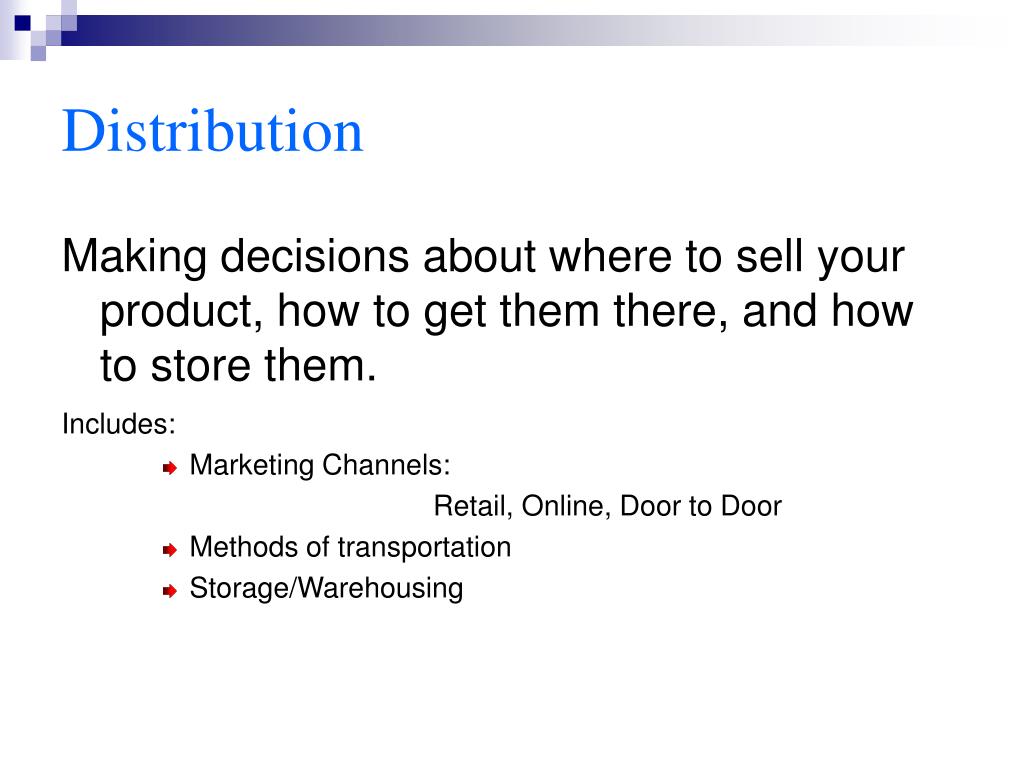 Distribution

Making decisions about where to sell your product, how to get them there, and how to store them.

Includes:

Marketing Channels:

Retail, Online, Door to Door

Methods of transportation

Storage/Warehousing